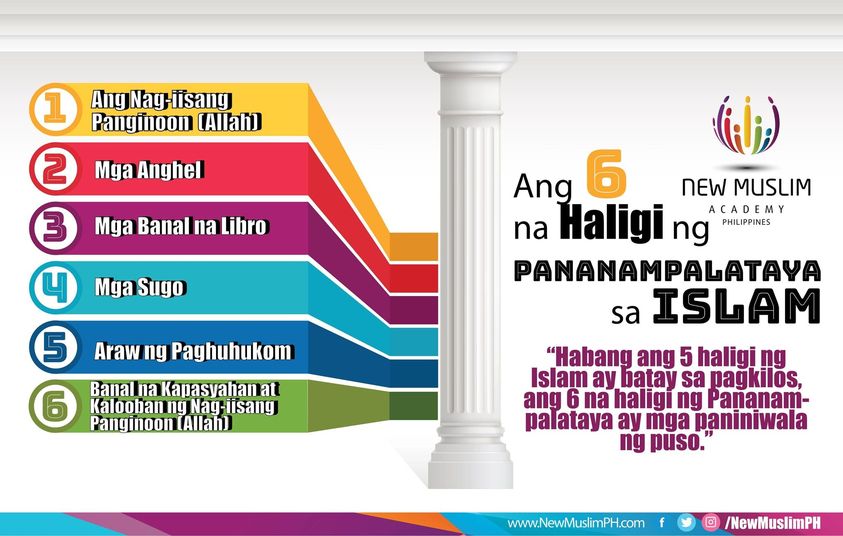 1 Ang Nag-iisang Panginoon (Allah)

2 Mga Anghel

3 Mga Banal na Libro

4 Mga Sugo

5 Araw ng Paghuhukom

6 Banal na Kapasyahan at Kalooban ng Nag-iisang Panginoon (Allah)

NEW MUSLIM ACADEMY PHILIPPINES

Ang 6 na Haligi ng PANANAMPALATAYA sa ISLAM

"Habang ang 5 haligi ng Islam ay batay sa pagkilos, ang 6 na haligi ng Pananampalataya ay mga paniniwala ng puso."

www.NewMuslimPH.com /NewMuslimPH